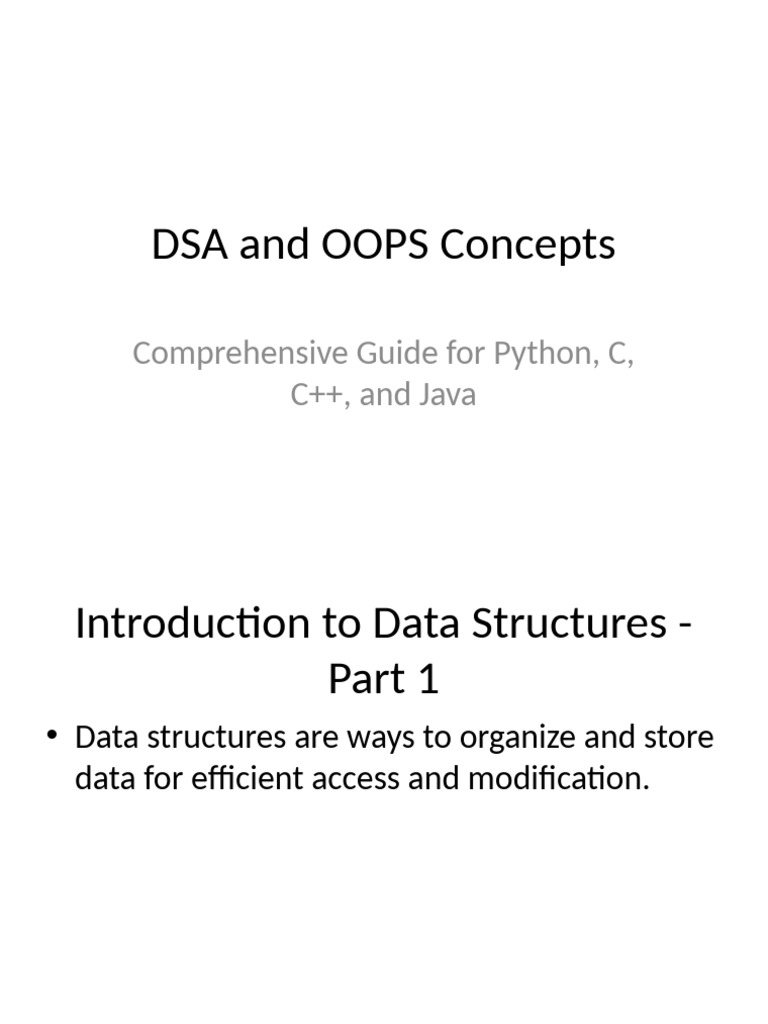 DSA and OOPS Concepts

Comprehensive Guide for Python, C, C++, and Java

Introduction to Data Structures - Part 1

• Data structures are ways to organize and store data for efficient access and modification.